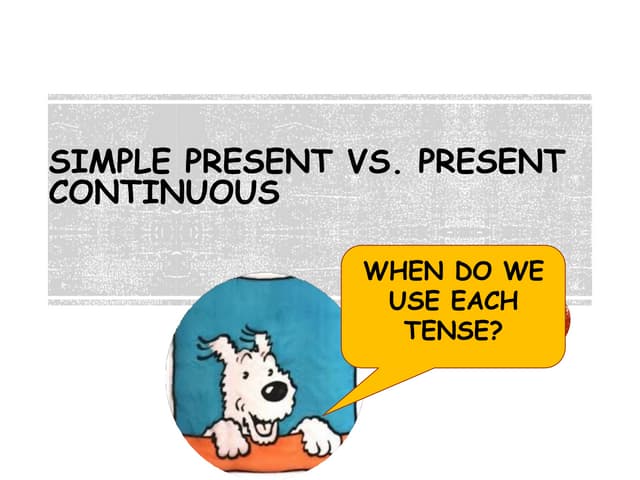 SIMPLE PRESENT VS. PRESENT CONTINUOUS

WHEN DO WE USE EACH TENSE?